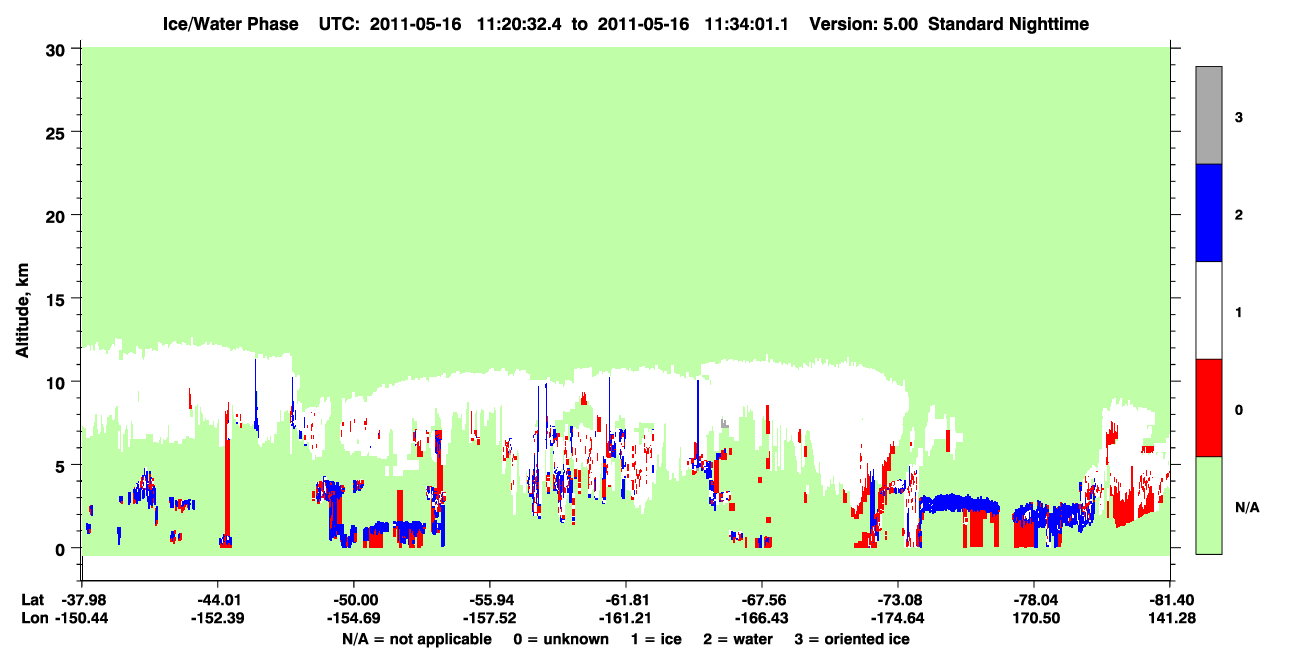 Ice/Water Phase UTC: 2011-05-16 11:20:32.4 to 2011-05-16 11:34:01.1 Version: 5.00 Standard Nighttime

Altitude, km

30
25
20
15
10
5
0

3
2
1
0
N/A

| Lat | -37.98 | -44.01 | -50.00 | -55.94 | -61.81 | -67.56 | -73.08 | -78.04 | -81.40 |
|---|---|---|---|---|---|---|---|---|---|
| Lon | -150.44 | -152.39 | -154.69 | -157.52 | -161.21 | -166.43 | -174.64 | 170.50 | 141.28 |

N/A = not applicable 0 = unknown 1 = ice 2 = water 3 = oriented ice